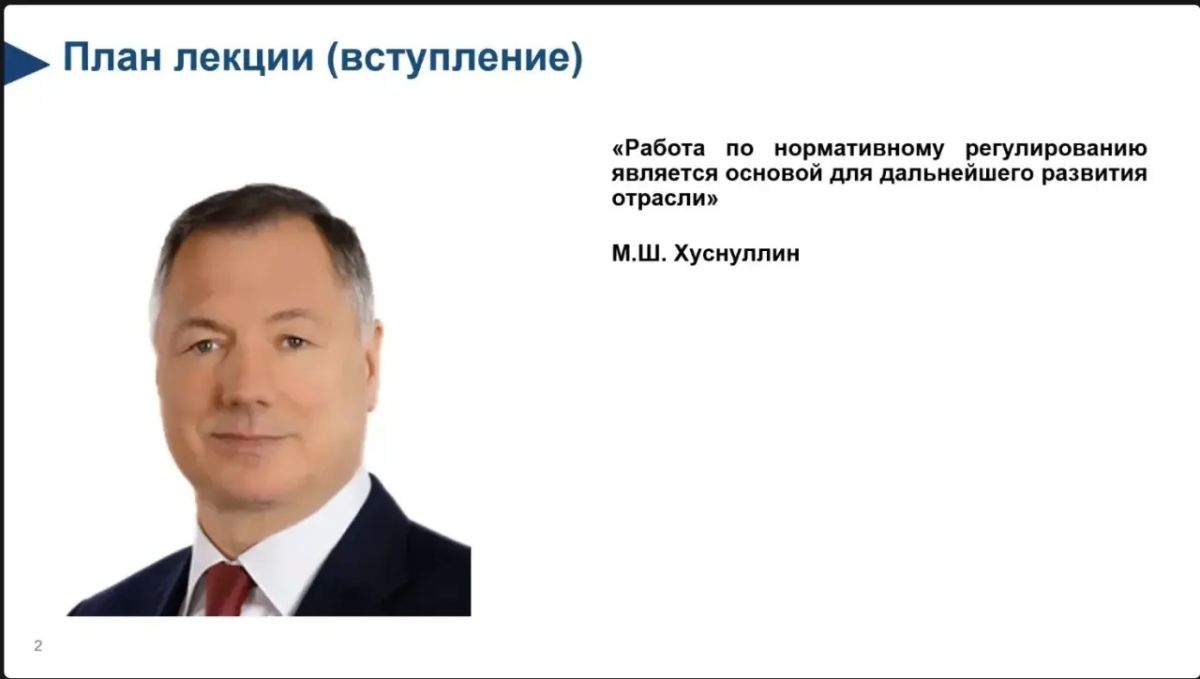 План лекции (вступление)

«Работа по нормативному регулированию является основой для дальнейшего развития отрасли»

М.Ш. Хуснуллин

2